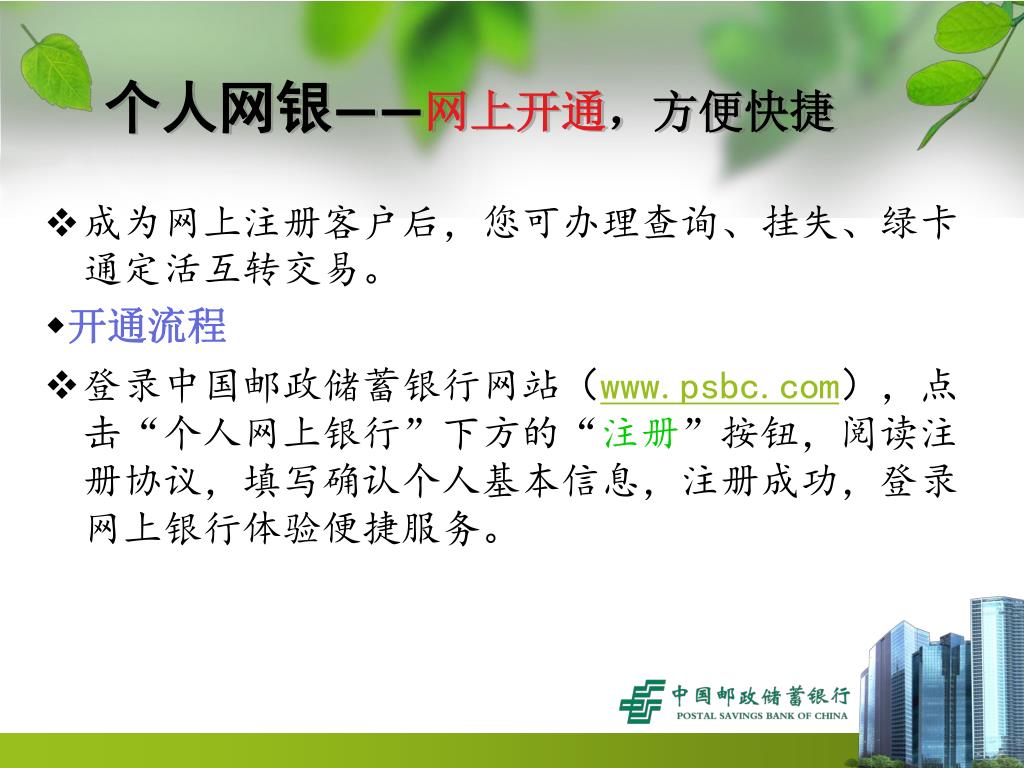 个人网银——网上开通，方便快捷

❖成为网上注册客户后，您可办理查询、挂失、绿卡通定活互转交易。

◆开通流程

❖登录中国邮政储蓄银行网站（www.psbc.com），点击“个人网上银行”下方的“注册”按钮，阅读注册协议，填写确认个人基本信息，注册成功，登录网上银行体验便捷服务。

中国邮政储蓄银行
POSTAL SAVINGS BANK OF CHINA